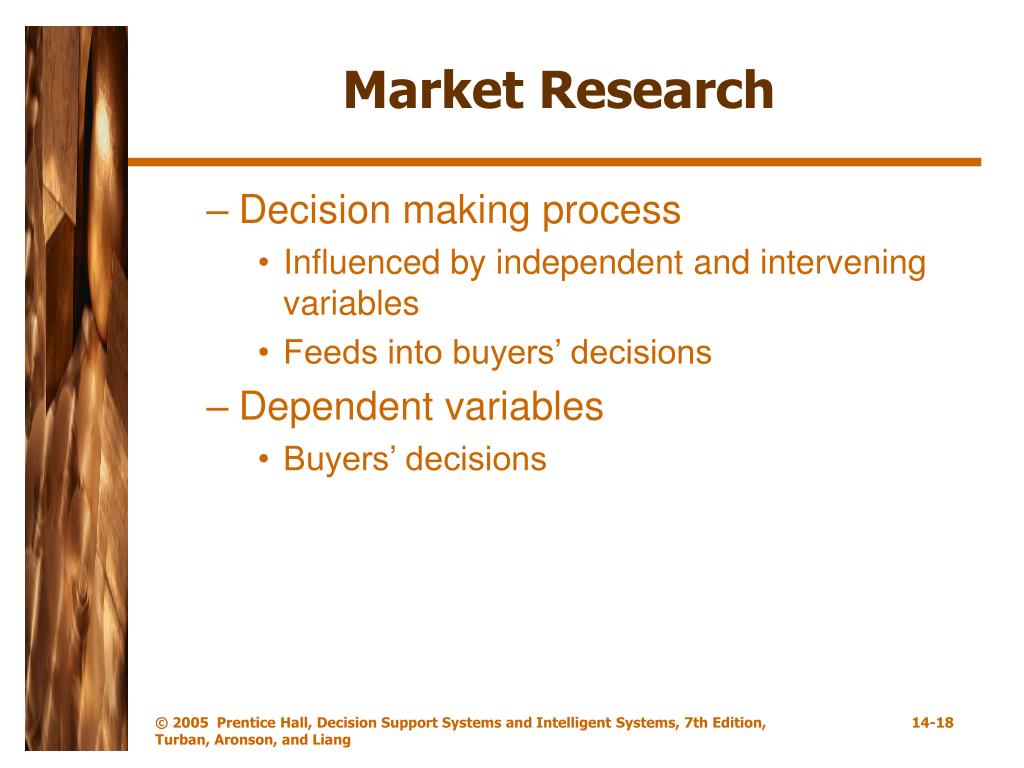 Market Research

– Decision making process
• Influenced by independent and intervening variables
• Feeds into buyers’ decisions
– Dependent variables
• Buyers’ decisions

© 2005 Prentice Hall, Decision Support Systems and Intelligent Systems, 7th Edition, Turban, Aronson, and Liang

14-18